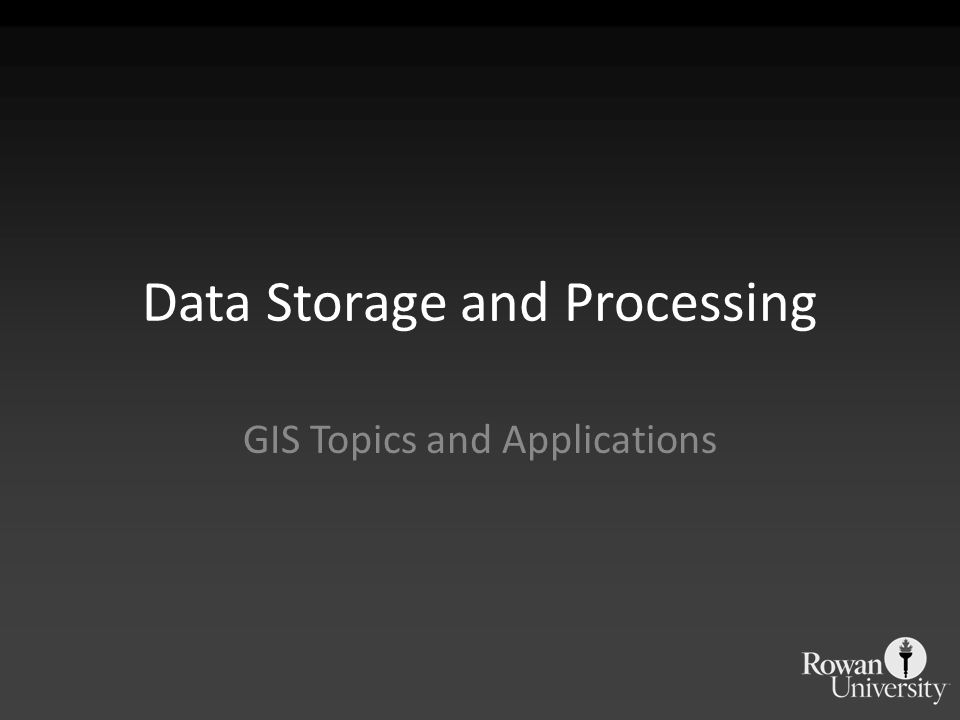 Data Storage and Processing

GIS Topics and Applications

Rowan University